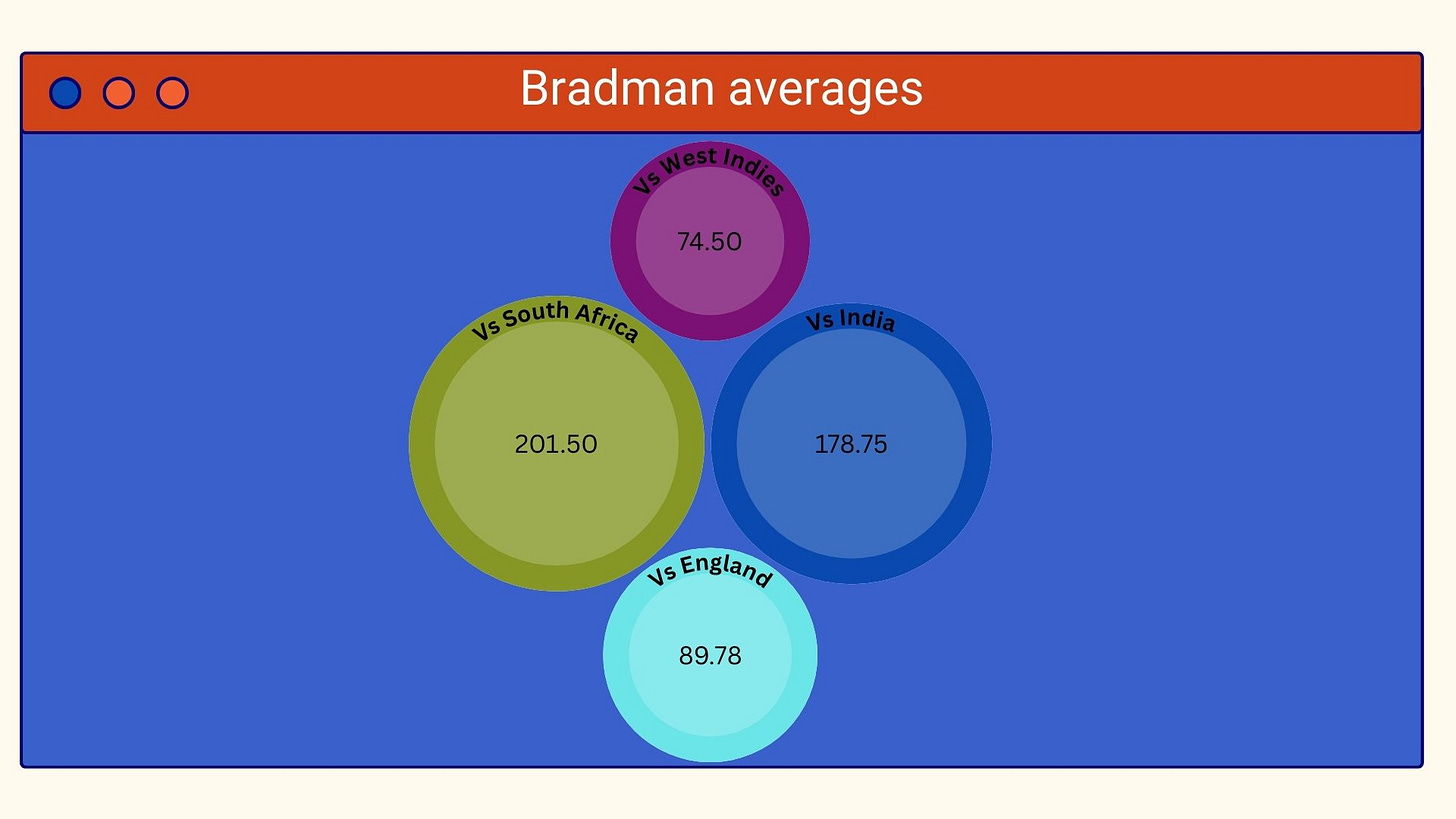 Bradman averages

Vs West Indies
74.50

Vs South Africa
201.50

Vs India
178.75

Vs England
89.78